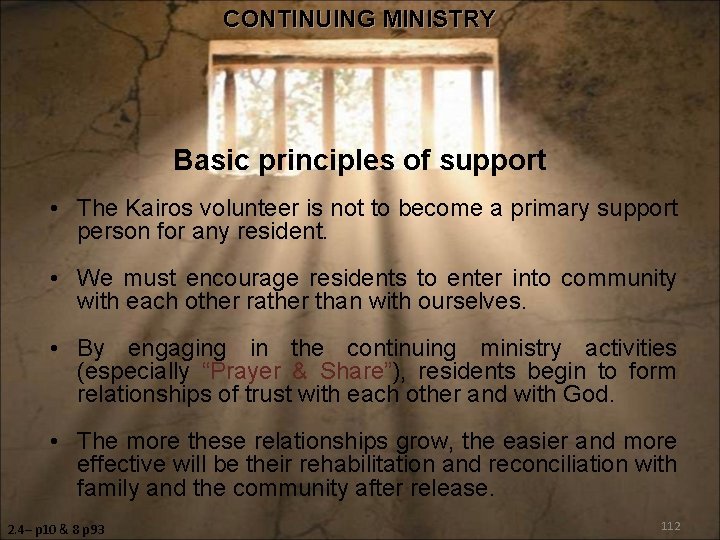 CONTINUING MINISTRY

Basic principles of support

• The Kairos volunteer is not to become a primary support person for any resident.

• We must encourage residents to enter into community with each other rather than with ourselves.

• By engaging in the continuing ministry activities (especially "Prayer & Share"), residents begin to form relationships of trust with each other and with God.

• The more these relationships grow, the easier and more effective will be their rehabilitation and reconciliation with family and the community after release.

2.4– p10 & 8 p93

112